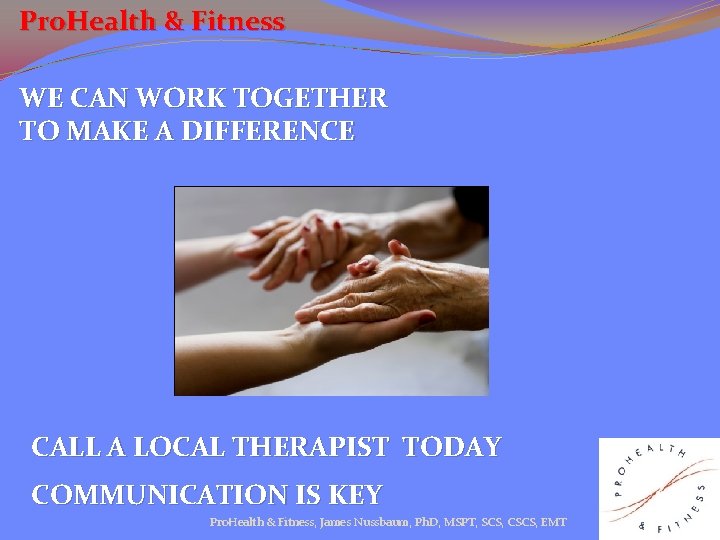 ProHealth & Fitness

WE CAN WORK TOGETHER
TO MAKE A DIFFERENCE

CALL A LOCAL THERAPIST TODAY

COMMUNICATION IS KEY

ProHealth & Fitness, James Nussbaum, PhD, MSPT, SCS, CSCS, EMT

PROHEALTH & FITNESS